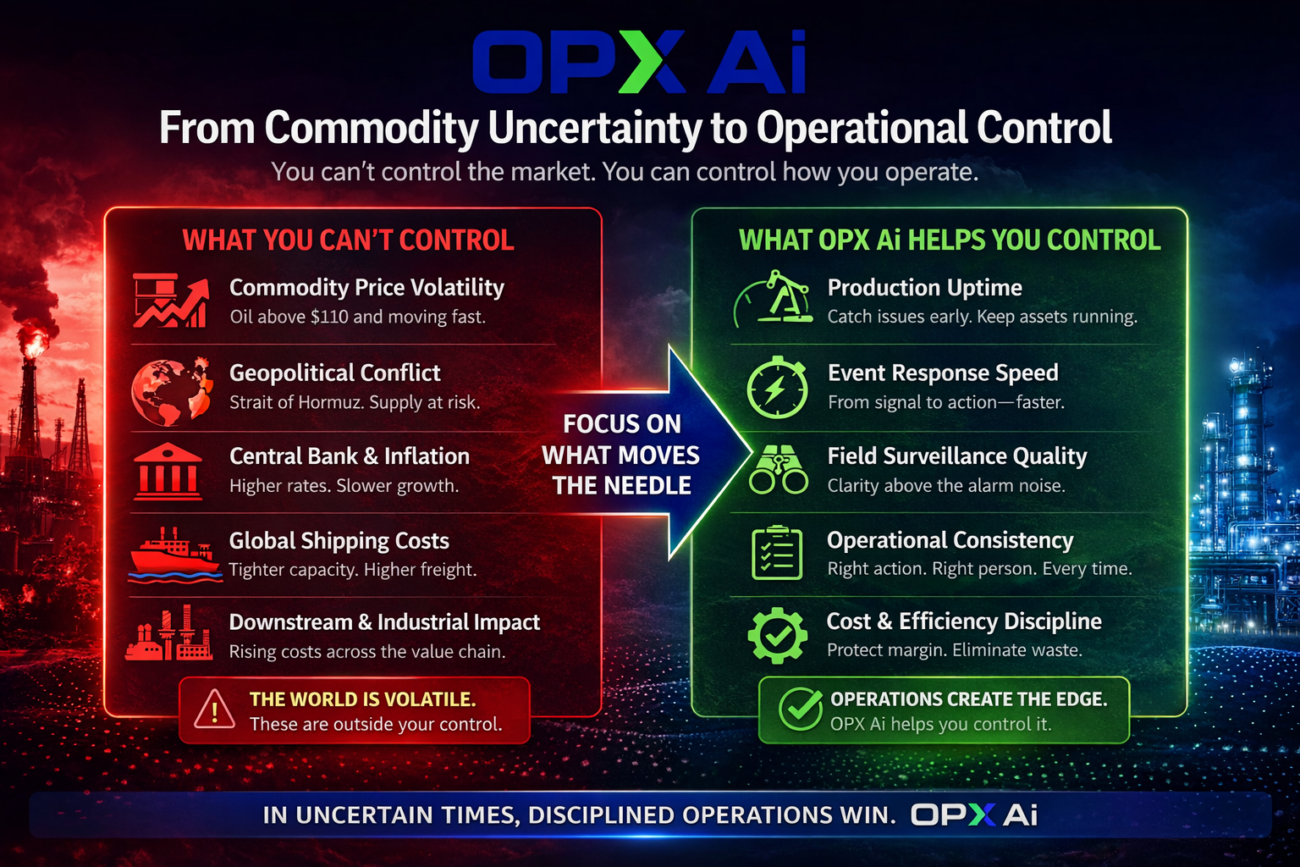 OPX Ai

From Commodity Uncertainty to Operational Control

You can't control the market. You can control how you operate.

WHAT YOU CAN'T CONTROL

Commodity Price Volatility
Oil above \$110 and moving fast.

Geopolitical Conflict
Strait of Hormuz. Supply at risk.

Central Bank & Inflation
Higher rates. Slower growth.

Global Shipping Costs
Tighter capacity. Higher freight.

Downstream & Industrial Impact
Rising costs across the value chain.

THE WORLD IS VOLATILE.
These are outside your control.

FOCUS ON WHAT MOVES THE NEEDLE

WHAT OPX Ai HELPS YOU CONTROL

Production Uptime
Catch issues early. Keep assets running.

Event Response Speed
From signal to action—faster.

Field Surveillance Quality
Clarity above the alarm noise.

Operational Consistency
Right action. Right person. Every time.

Cost & Efficiency Discipline
Protect margin. Eliminate waste.

OPERATIONS CREATE THE EDGE.
OPX Ai helps you control it.

IN UNCERTAIN TIMES, DISCIPLINED OPERATIONS WIN. OPX Ai